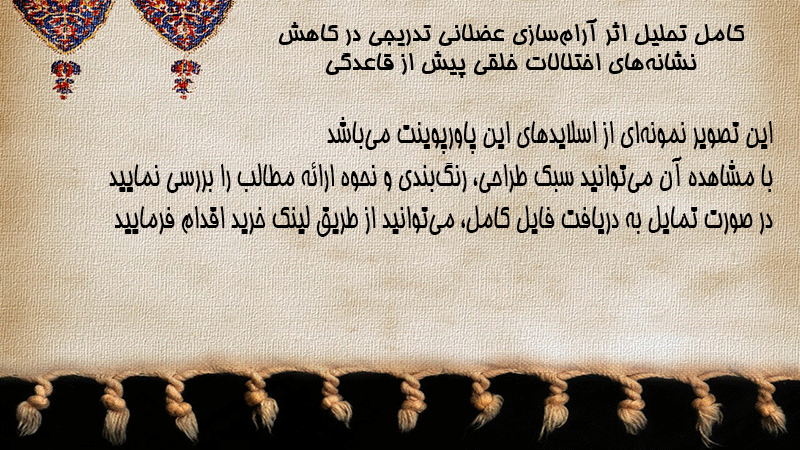 کامل تحلیل اثر آرام‌سازی عضلانی تدریجی در کاهش نشانه‌های اختلالات خلقی پیش از قاعدگی

این تصویر نمونه‌ای از اسلایدهای این پاورپوینت می‌باشد
با مشاهده آن می‌توانید سبک طراحی، رنگ‌بندی و نحوه ارائه مطالب را بررسی نمایید
در صورت تمایل به دریافت فایل کامل، می‌توانید از طریق لینک خرید اقدام فرمایید